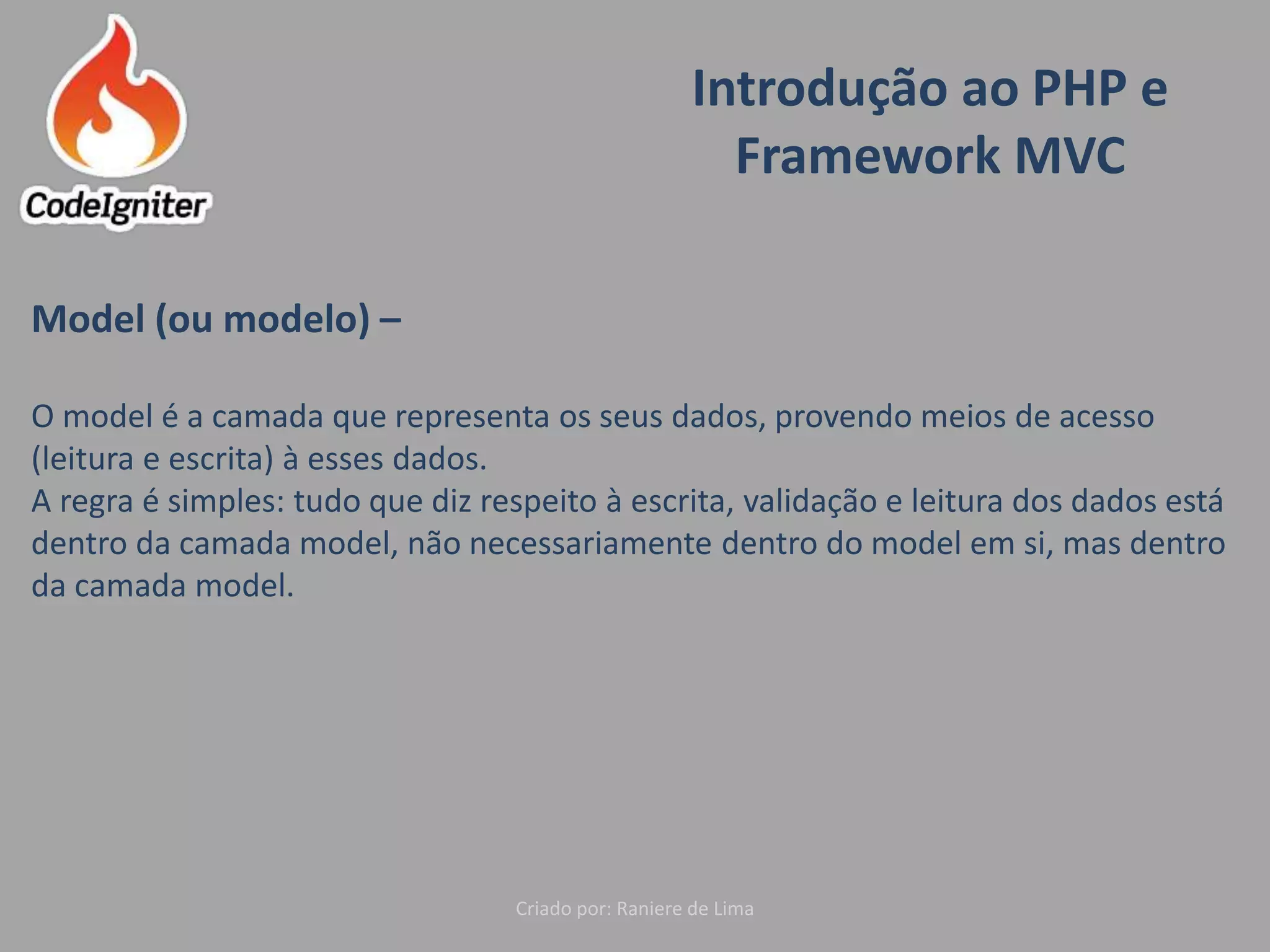 CodeIgniter

Introdução ao PHP e Framework MVC

Model (ou modelo) –

O model é a camada que representa os seus dados, provendo meios de acesso (leitura e escrita) à esses dados.
A regra é simples: tudo que diz respeito à escrita, validação e leitura dos dados está dentro da camada model, não necessariamente dentro do model em si, mas dentro da camada model.

Criado por: Raniere de Lima